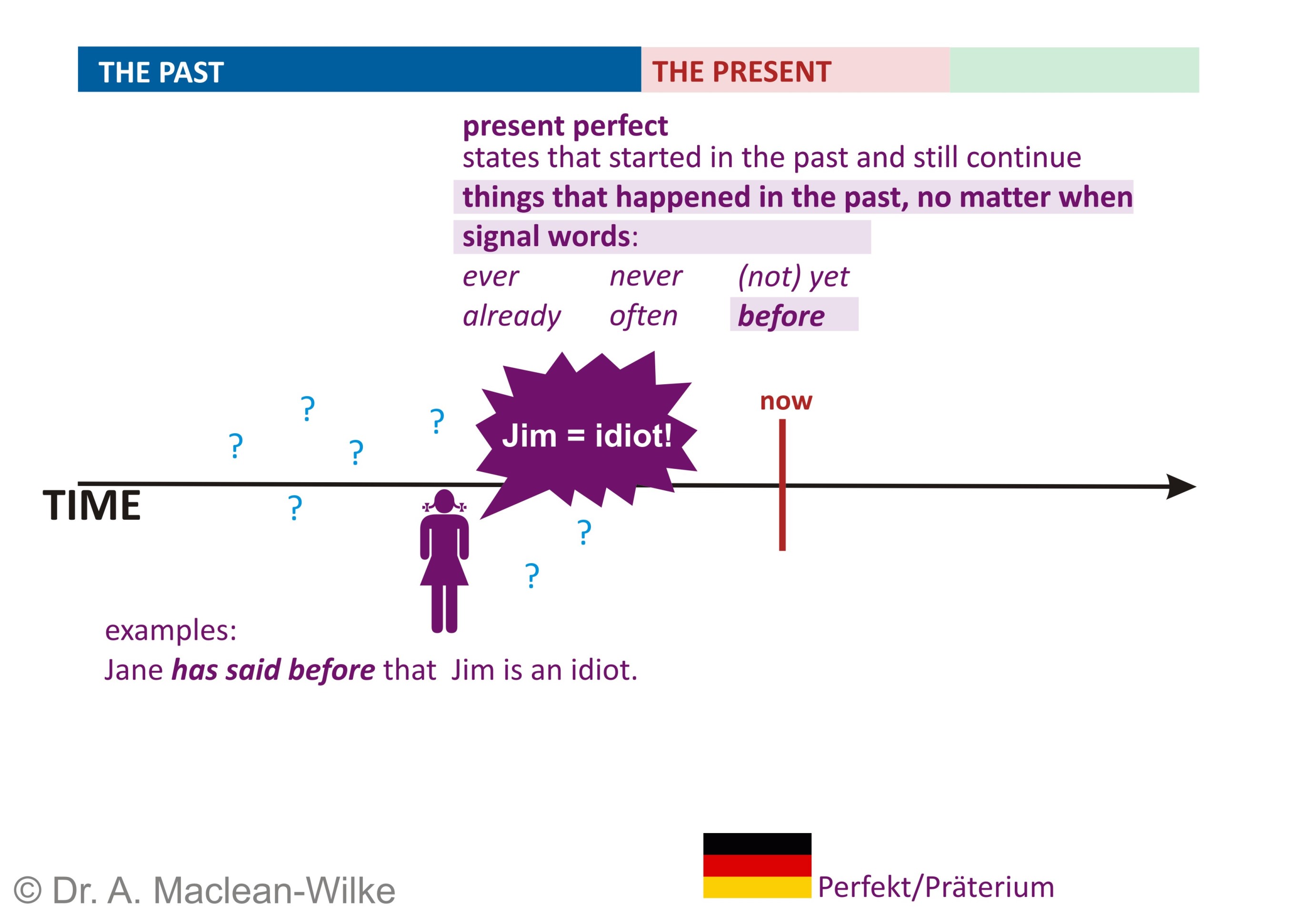 THE PAST

THE PRESENT

present perfect
states that started in the past and still continue

things that happened in the past, no matter when

signal words:

ever never (not) yet
already often before

?
?
?
?
?
?
?

Jim = idiot!

now

TIME

examples:
Jane has said before that Jim is an idiot.

© Dr. A. Maclean-Wilke

Perfekt/Präterium